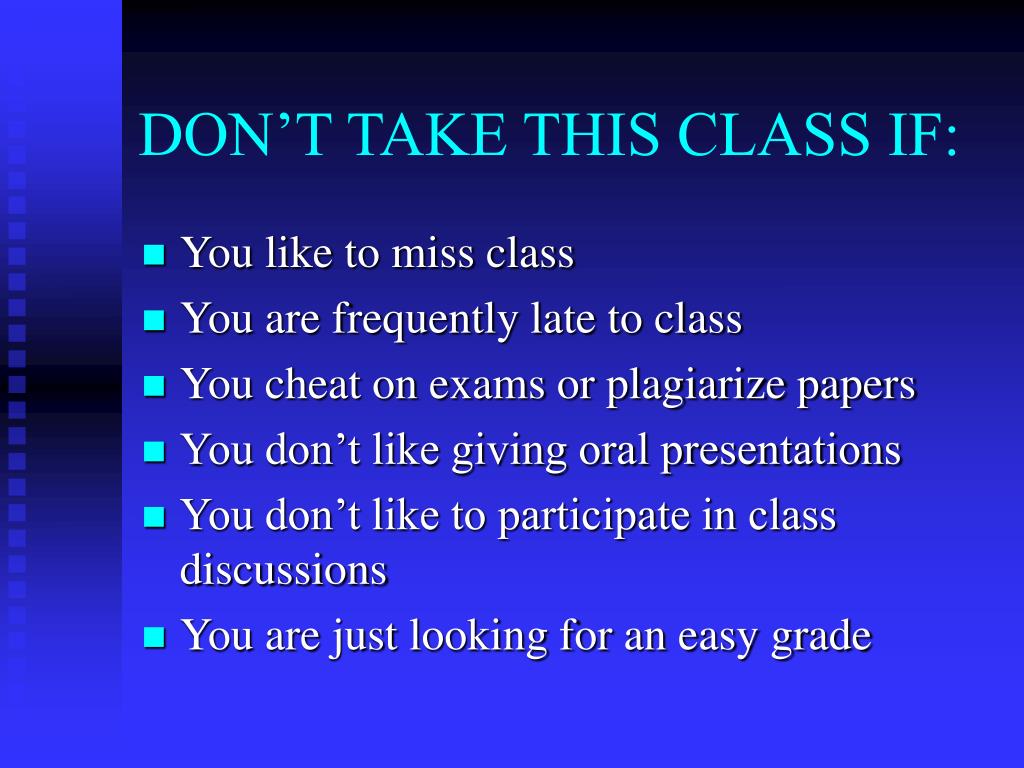 DON’T TAKE THIS CLASS IF:

- You like to miss class
- You are frequently late to class
- You cheat on exams or plagiarize papers
- You don’t like giving oral presentations
- You don’t like to participate in class discussions
- You are just looking for an easy grade